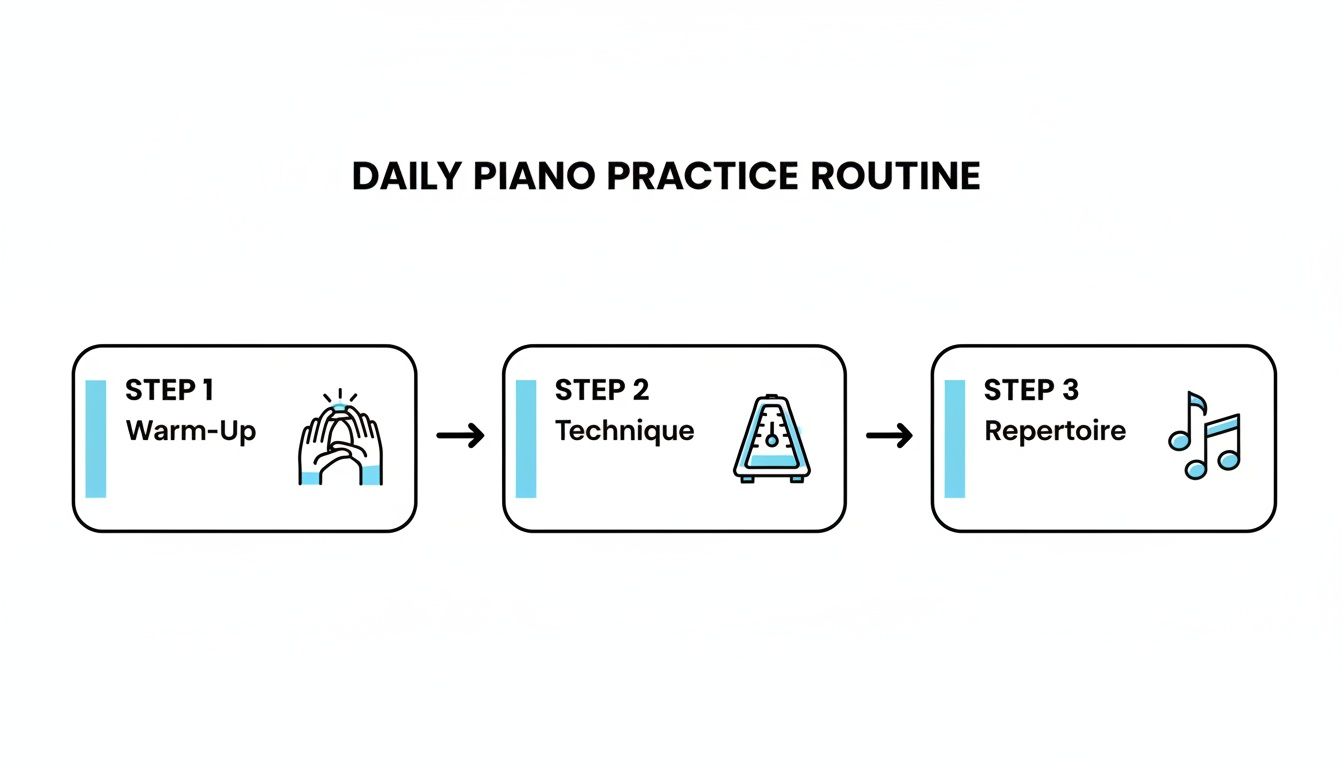 DAILY PIANO PRACTICE ROUTINE

STEP 1
Warm-Up

STEP 2
Technique

STEP 3
Repertoire